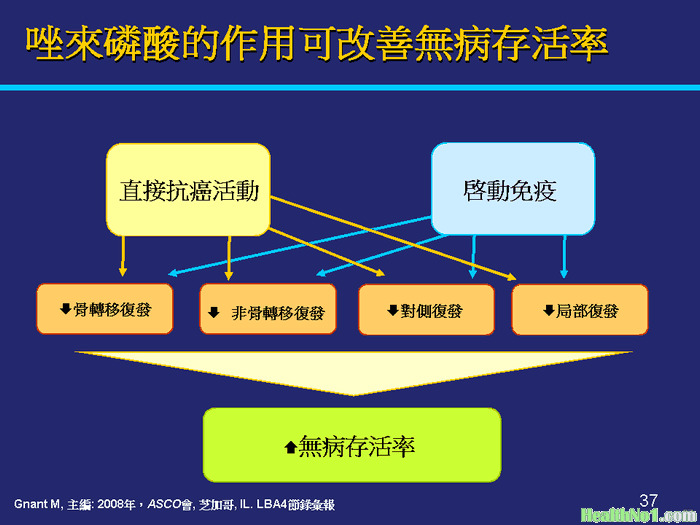 唑來磷酸的作用可改善無病存活率

直接抗癌活動

啓動免疫

⬇骨轉移復發

⬇ 非骨轉移復發

⬇對側復發

⬇局部復發

⬆無病存活率

Gnant M, 主編: 2008年，ASCO會, 芝加哥, IL. LBA4節錄彙報

37

HealthNo1.com